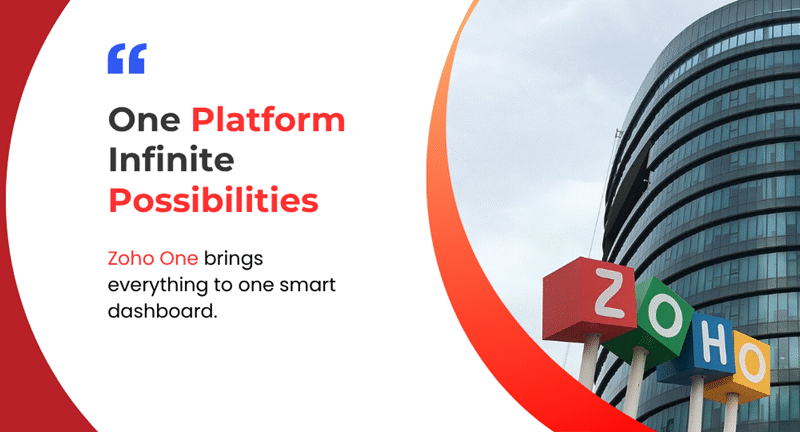 “

One Platform
Infinite
Possibilities

Zoho One brings everything to one smart dashboard.

ZOHO